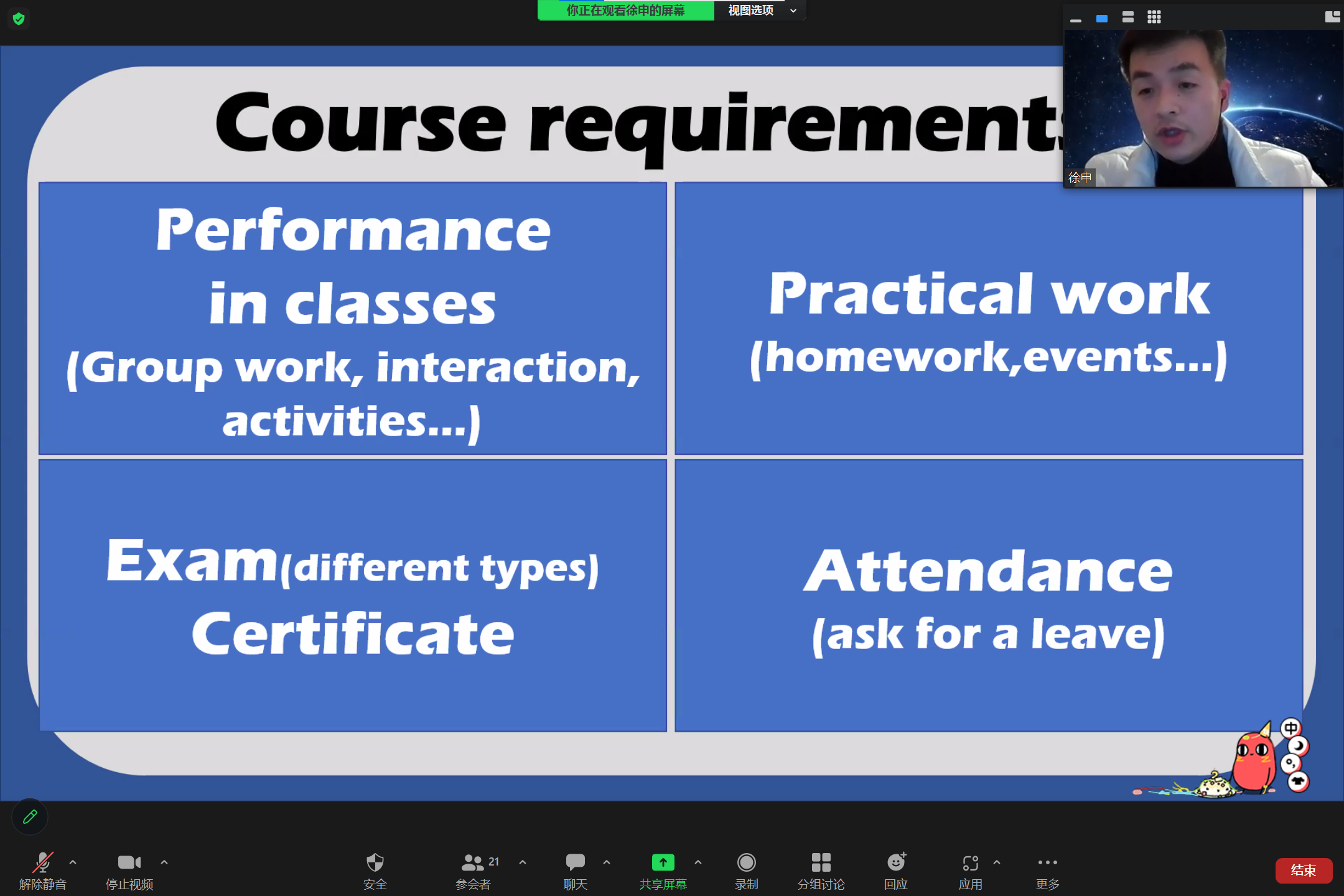 你正在观看徐申的屏幕 视图选项

徐申

Course requirements

Performance in classes (Group work, interaction, activities...)

Practical work (homework,events...)

Exam(different types) Certificate

Attendance (ask for a leave)

中

解除静音 停止视频 安全 21 参会者 聊天 共享屏幕 录制 分组讨论 回应 应用 更多 结束